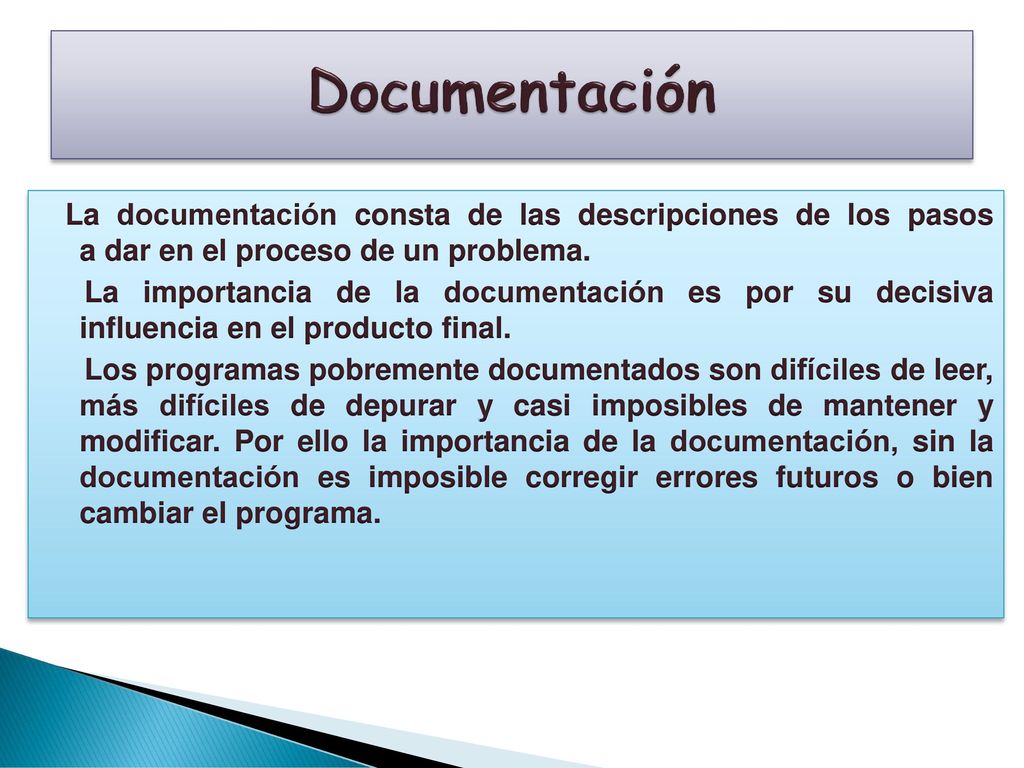 Documentación

La documentación consta de las descripciones de los pasos a dar en el proceso de un problema.

La importancia de la documentación es por su decisiva influencia en el producto final.

Los programas pobremente documentados son difíciles de leer, más difíciles de depurar y casi imposibles de mantener y modificar. Por ello la importancia de la documentación, sin la documentación es imposible corregir errores futuros o bien cambiar el programa.